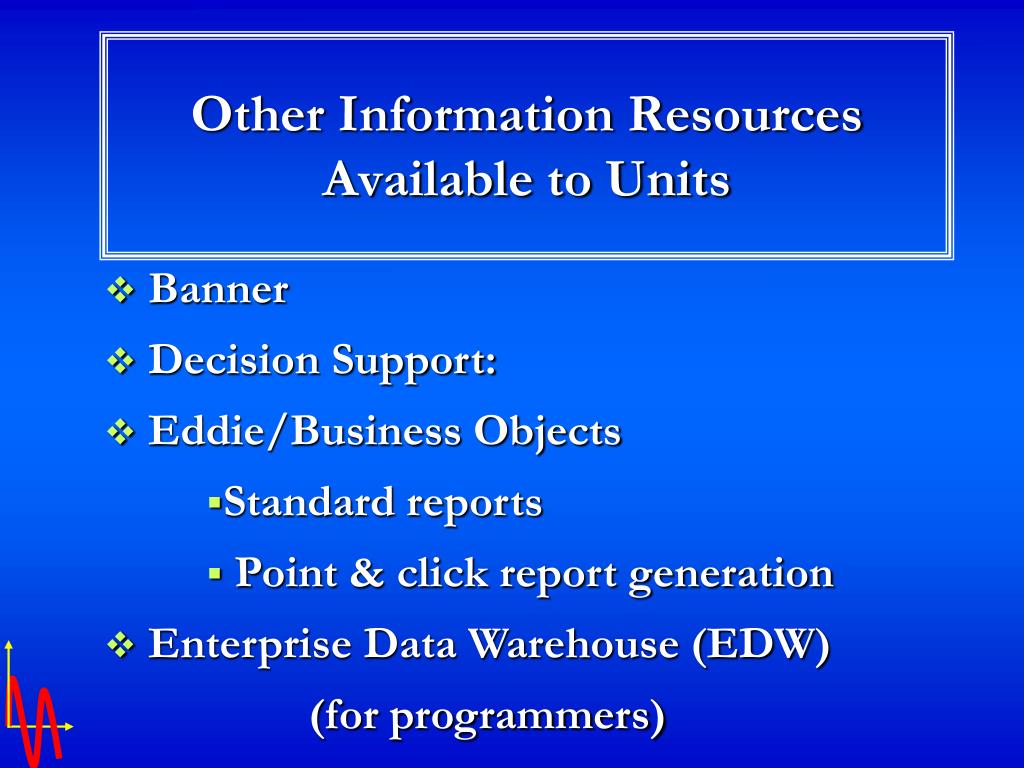 Other Information Resources Available to Units

❖ Banner

❖ Decision Support:

❖ Eddie/Business Objects

▪Standard reports

▪ Point & click report generation

❖ Enterprise Data Warehouse (EDW)

(for programmers)